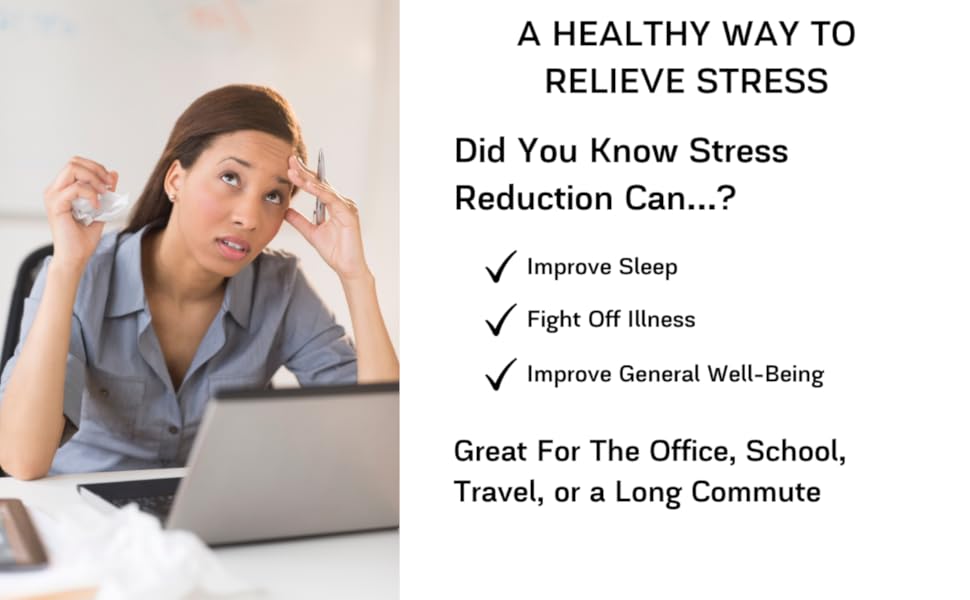 A HEALTHY WAY TO RELIEVE STRESS

Did You Know Stress Reduction Can...?

✓ Improve Sleep

✓ Fight Off Illness

✓ Improve General Well-Being

Great For The Office, School, Travel, or a Long Commute